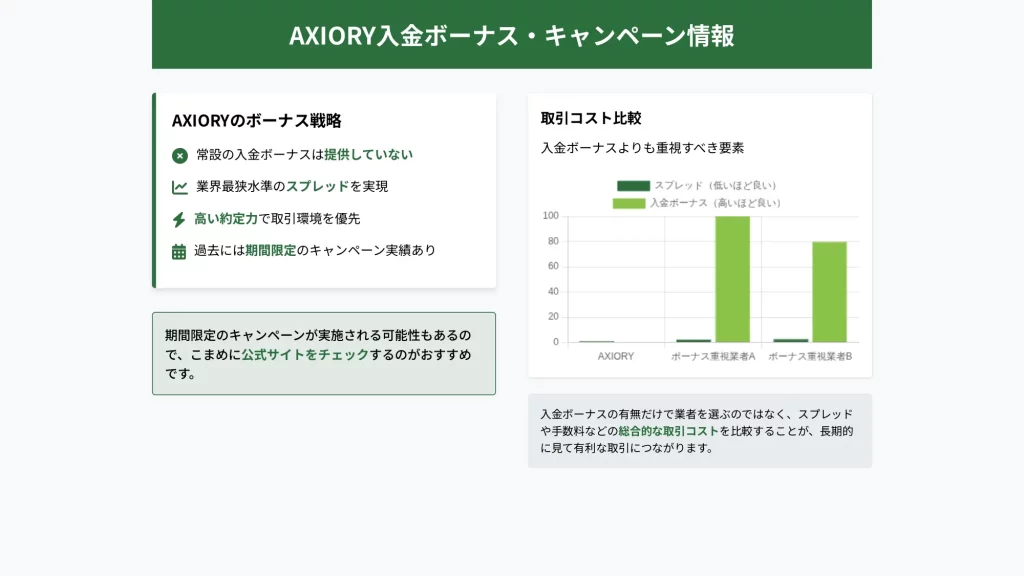 AXIORY入金ボーナス・キャンペーン情報

AXIORYのボーナス戦略

常設の入金ボーナスは提供していない

業界最狭水準のスプレッドを実現

高い約定力で取引環境を優先

過去には期間限定のキャンペーン実績あり

期間限定のキャンペーンが実施される可能性もあるので、こまめに公式サイトをチェックするのがおすすめです。

取引コスト比較

入金ボーナスよりも重視すべき要素

スプレッド（低いほど良い）
入金ボーナス（高いほど良い）

100
80
60
40
20
0

AXIORY
ボーナス重視業者A
ボーナス重視業者B

入金ボーナスの有無だけで業者を選ぶのではなく、スプレッドや手数料などの総合的な取引コストを比較することが、長期的に見て有利な取引につながります。